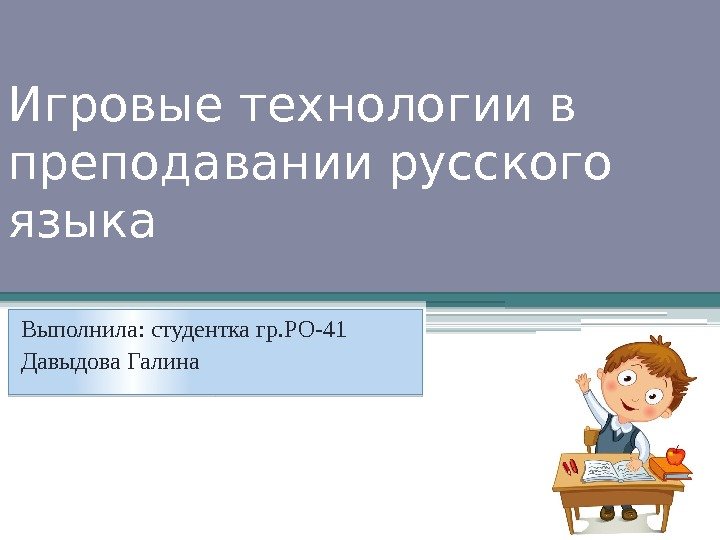 Игровые технологии в преподавании русского языка

Выполнила: студентка гр.РО-41
Давыдова Галина